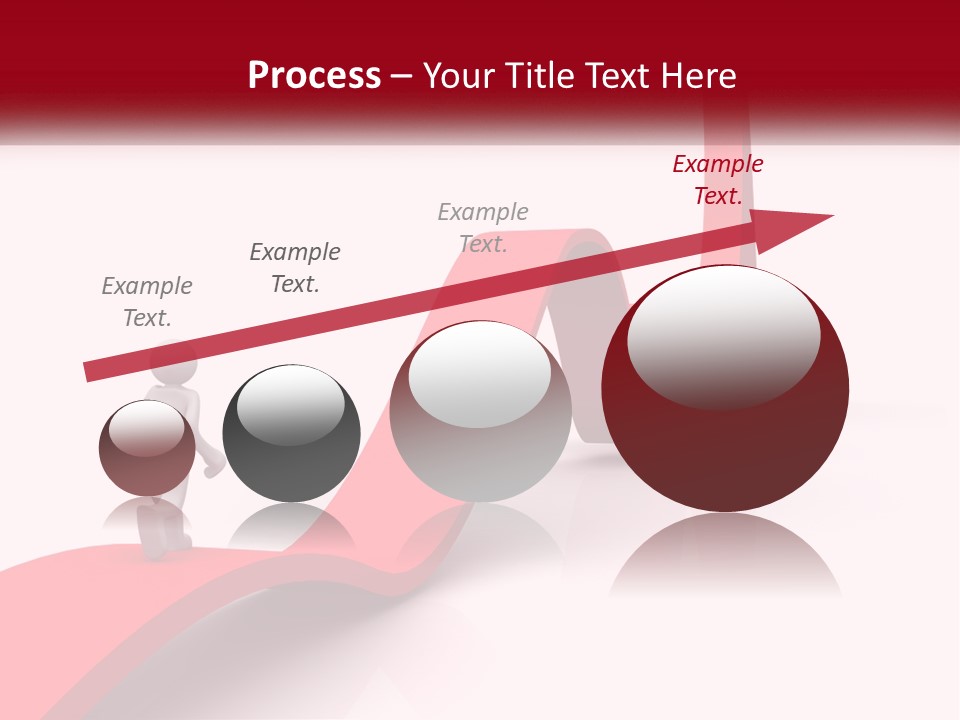 Process – Your Title Text Here

Example Text.

Example Text.

Example Text.

Example Text.